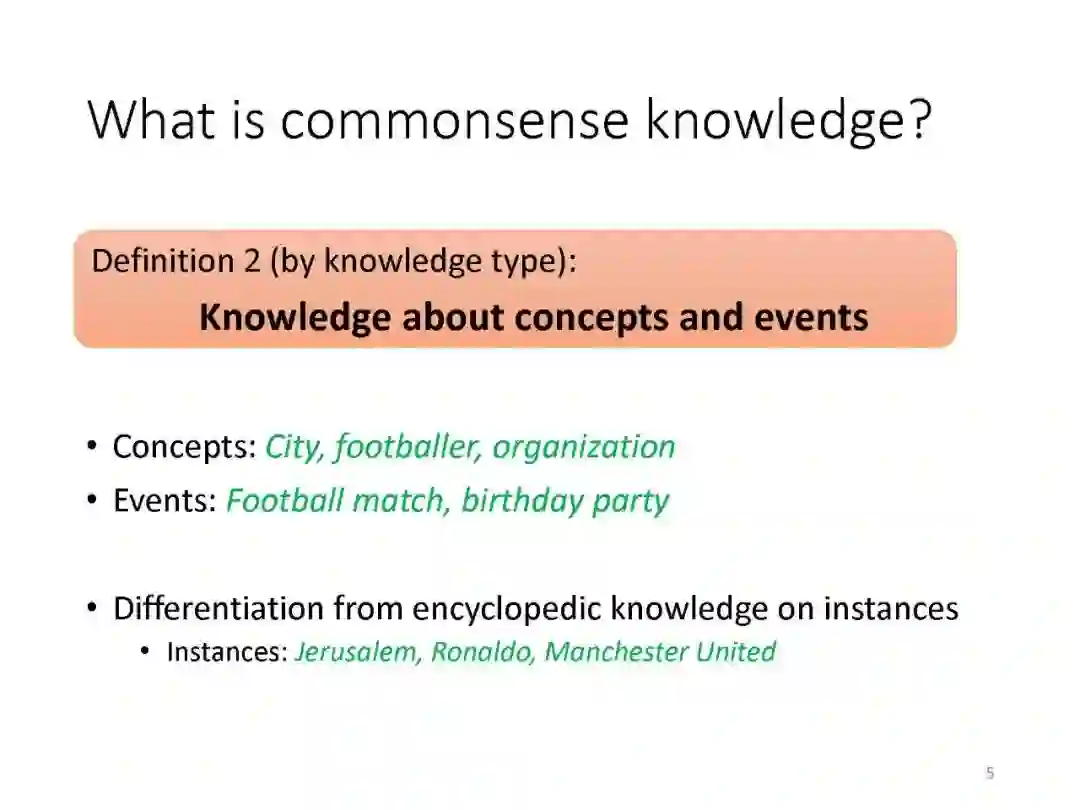 What is commonsense knowledge?

Definition 2 (by knowledge type):
Knowledge about concepts and events

• Concepts: City, footballer, organization
• Events: Football match, birthday party

• Differentiation from encyclopedic knowledge on instances
• Instances: Jerusalem, Ronaldo, Manchester United

5